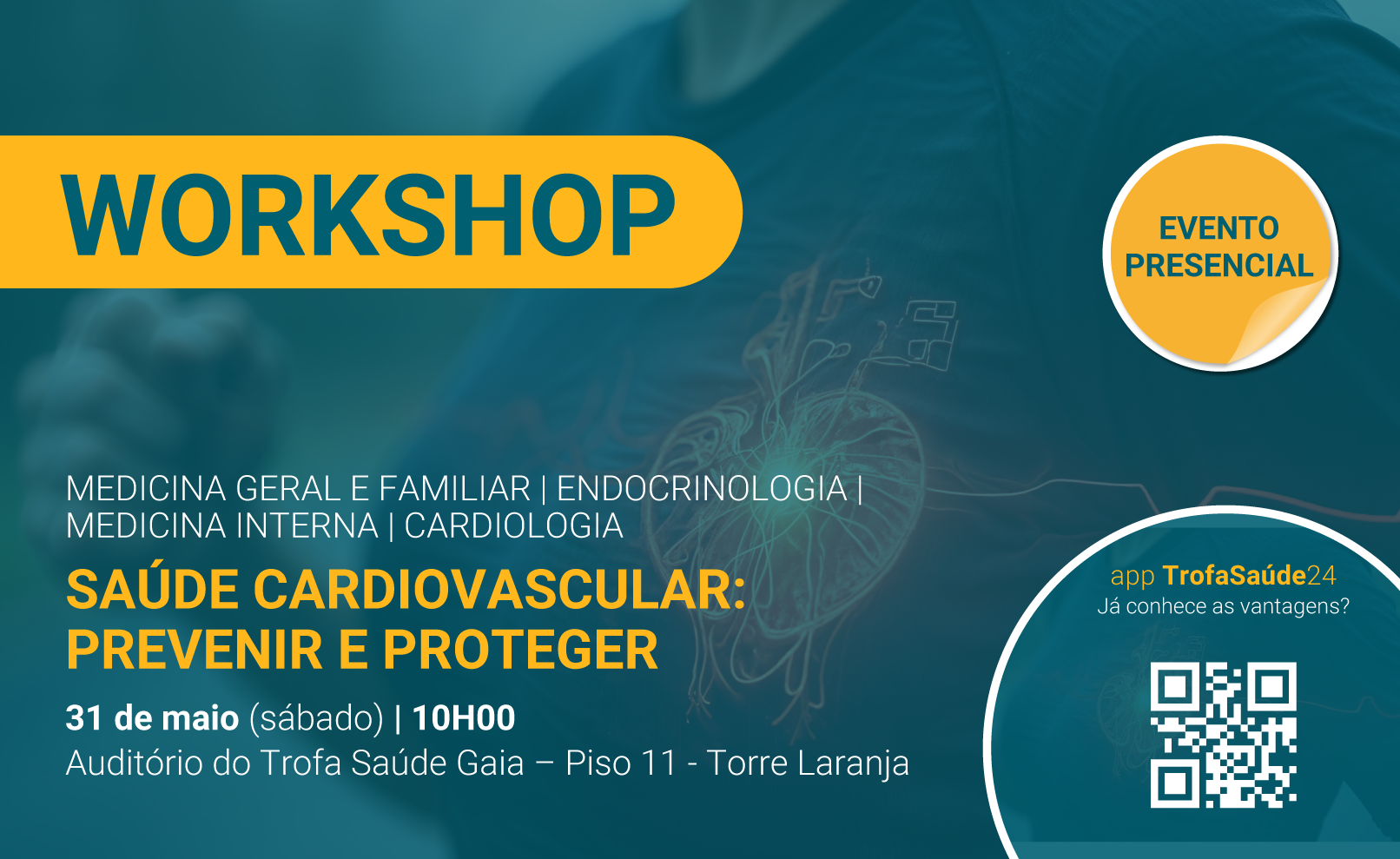 WORKSHOP

EVENTO PRESENCIAL

MEDICINA GERAL E FAMILIAR | ENDOCRINOLOGIA | MEDICINA INTERNA | CARDIOLOGIA

SAÚDE CARDIOVASCULAR: PREVENIR E PROTEGER

31 de maio (sábado) | 10H00
Auditório do Trofa Saúde Gaia – Piso 11 - Torre Laranja

app TrofaSaúde24
Já conhece as vantagens?